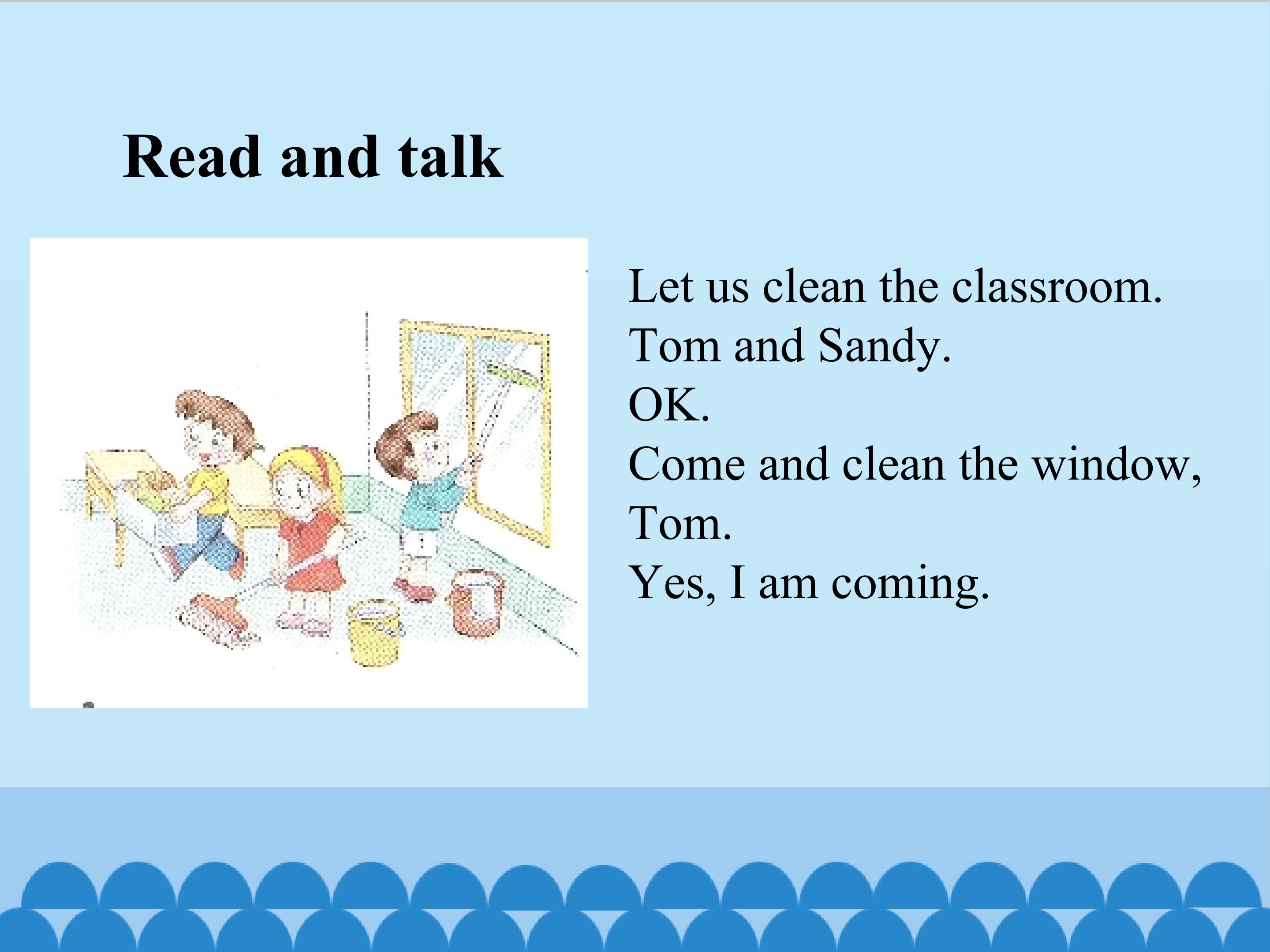 Read and talk

Let us clean the classroom.
Tom and Sandy.
OK.
Come and clean the window, Tom.
Yes, I am coming.